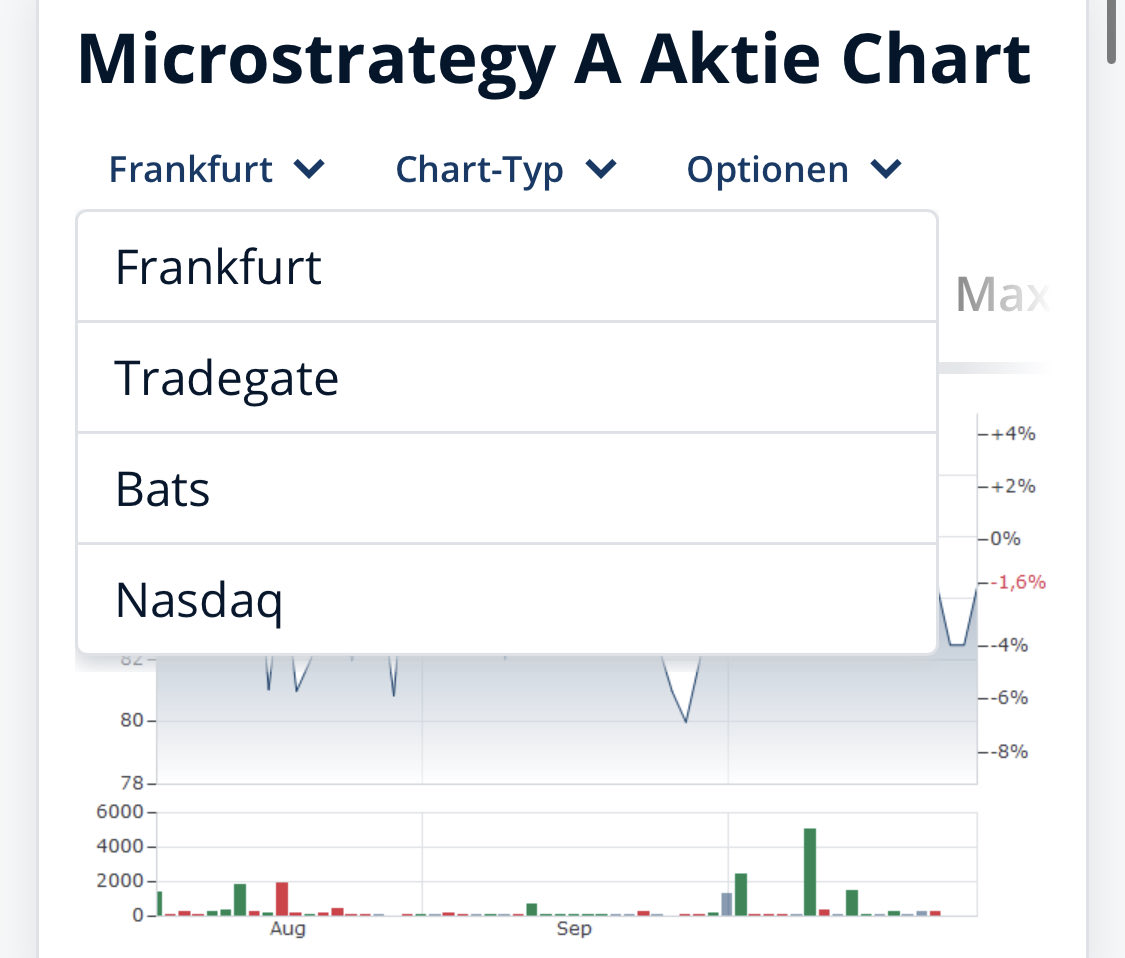 Microstrategy A Aktie Chart

Frankfurt Chart-Typ Optionen

Frankfurt

Tradegate

Bats

Nasdaq

Max

+4%
+2%
0%
-1,6%
-4%
-6%
-8%

82
80
78

6000
4000
2000
0

Aug
Sep